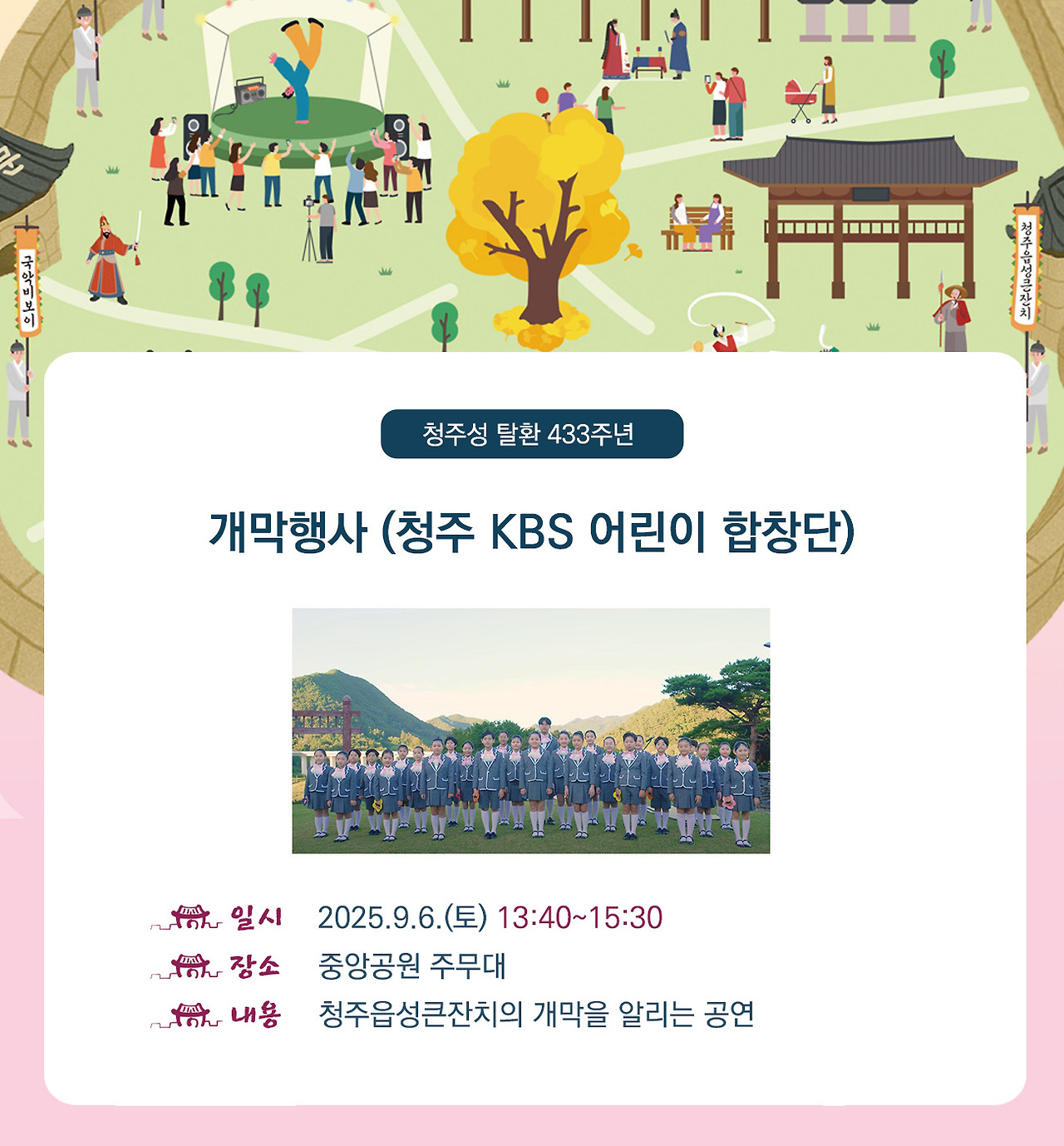 국악비보이

청주읍성큰잔치

청주성 탈환 433주년

개막행사 (청주 KBS 어린이 합창단)

일시 2025.9.6.(토) 13:40~15:30

장소 중앙공원 주무대

내용 청주읍성큰잔치의 개막을 알리는 공연